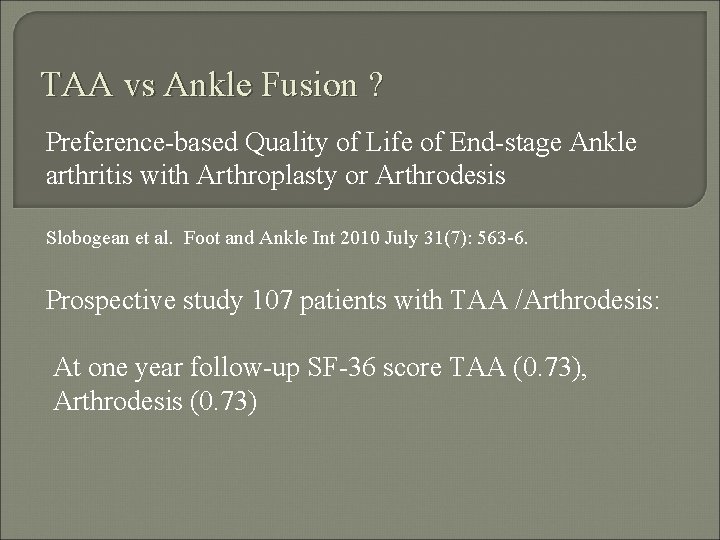 TAA vs Ankle Fusion ?

Preference-based Quality of Life of End-stage Ankle arthritis with Arthroplasty or Arthrodesis

Slobogean et al. Foot and Ankle Int 2010 July 31(7): 563-6.

Prospective study 107 patients with TAA /Arthrodesis:

At one year follow-up SF-36 score TAA (0.73), Arthrodesis (0.73)